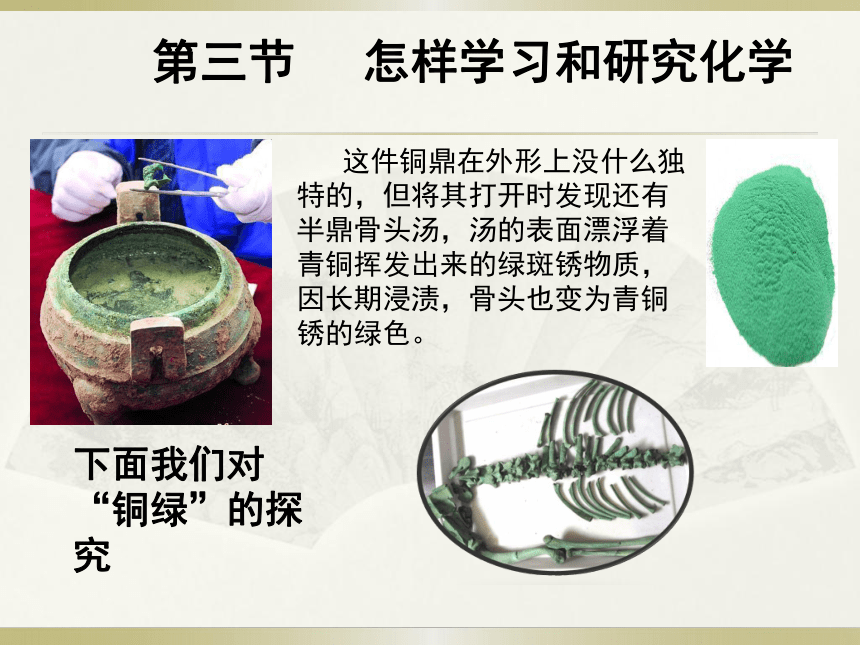 第三节　怎样学习和研究化学

这件铜鼎在外形上没什么独特的，但将其打开时发现还有半鼎骨头汤，汤的表面漂浮着青铜挥发出来的绿斑锈物质，因长期浸渍，骨头也变为青铜锈的绿色。

下面我们对“铜绿”的探究